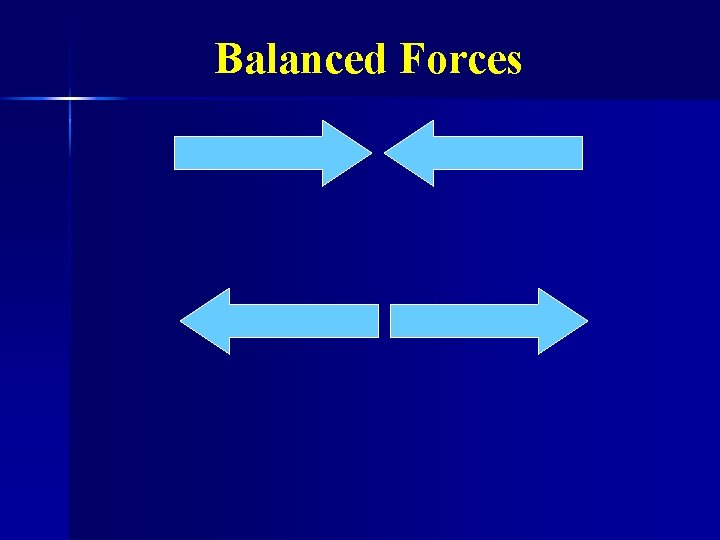 Balanced Forces